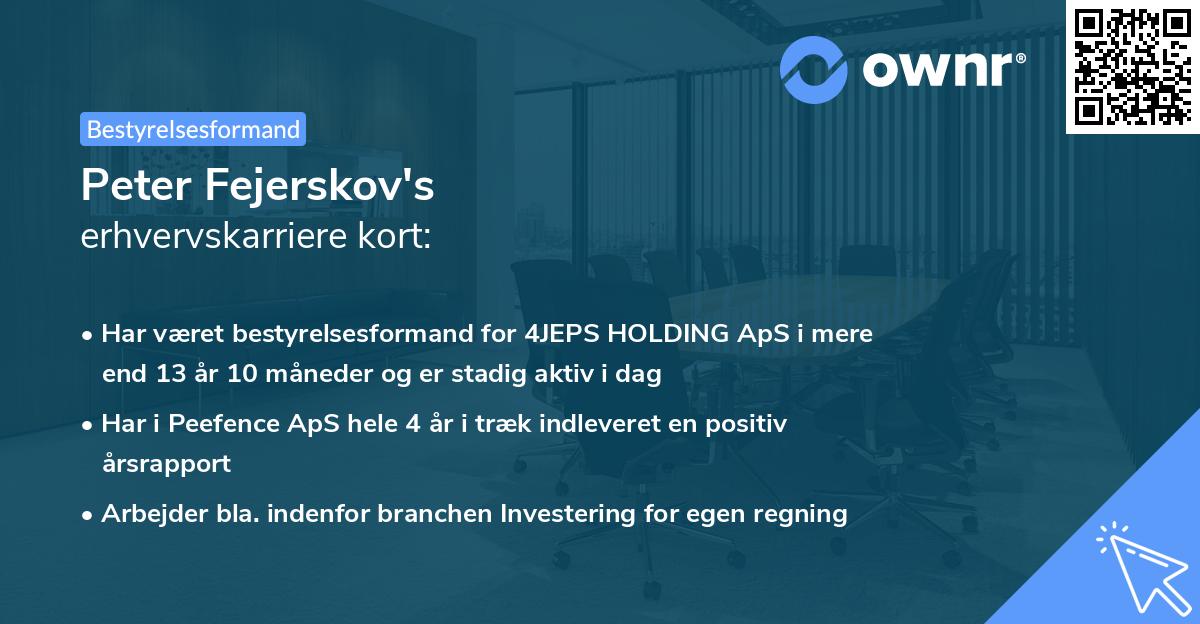 ownr®

Bestyrelsesformand

Peter Fejerskov's erhvervskarriere kort:

• Har været bestyrelsesformand for 4JEPS HOLDING ApS i mere end 13 år 10 måneder og er stadig aktiv i dag

• Har i Peefence ApS hele 4 år i træk indleveret en positiv årsrapport

• Arbejder bla. indenfor branchen Investering for egen regning